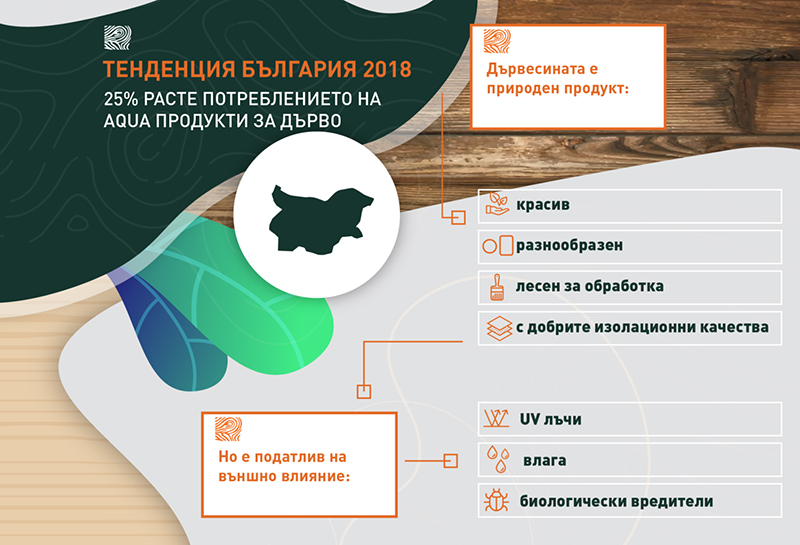 ТЕНДЕНЦИЯ БЪЛГАРИЯ 2018

25% РАСТЕ ПОТРЕБЛЕНИЕТО НА AQUA ПРОДУКТИ ЗА ДЪРВО

Дървесината е природен продукт:

красив

разнообразен

лесен за обработка

с добрите изолационни качества

Но е податлив на външно влияние:

UV лъчи

влага

биологически вредители